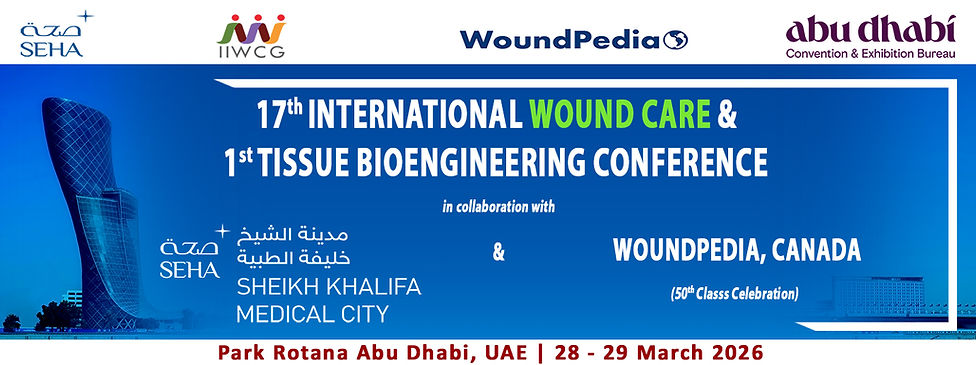 صحة
SEHA

IIWCG

WoundPedia

abu dhabi
Convention & Exhibition Bureau

17th INTERNATIONAL WOUND CARE &
1st TISSUE BIOENGINEERING CONFERENCE

in collaboration with

صحة
SEHA
مدينة الشيخ
خليفة الطبية
SHEIKH KHALIFA
MEDICAL CITY

&

WOUNDPEDIA, CANADA
(50th Classs Celebration)

Park Rotana Abu Dhabi, UAE | 28 - 29 March 2026